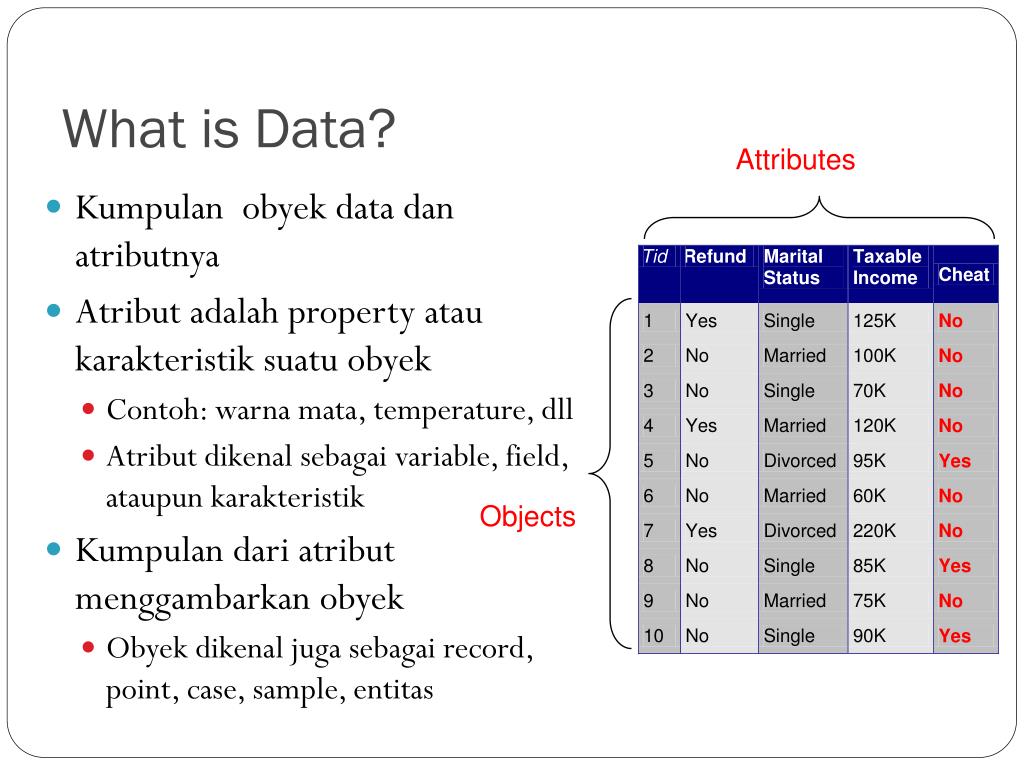 What is Data?

- Kumpulan obyek data dan atributnya
- Atribut adalah property atau karakteristik suatu obyek
  - Contoh: warna mata, temperature, dll
  - Atribut dikenal sebagai variable, field, ataupun karakteristik
- Kumpulan dari atribut menggambarkan obyek
  - Obyek dikenal juga sebagai record, point, case, sample, entitas

Attributes

Objects

| Tid | Refund | Marital Status | Taxable Income | Cheat |
|---|---|---|---|---|
| 1 | Yes | Single | 125K | No |
| 2 | No | Married | 100K | No |
| 3 | No | Single | 70K | No |
| 4 | Yes | Married | 120K | No |
| 5 | No | Divorced | 95K | Yes |
| 6 | No | Married | 60K | No |
| 7 | Yes | Divorced | 220K | No |
| 8 | No | Single | 85K | Yes |
| 9 | No | Married | 75K | No |
| 10 | No | Single | 90K | Yes |